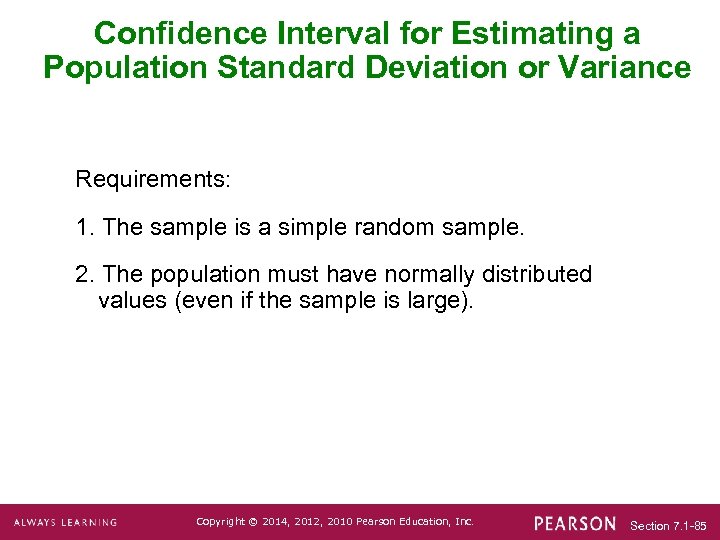 Confidence Interval for Estimating a Population Standard Deviation or Variance

Requirements:

1. The sample is a simple random sample.

2. The population must have normally distributed values (even if the sample is large).

ALWAYS LEARNING

Copyright © 2014, 2012, 2010 Pearson Education, Inc.

PEARSON

Section 7.1-85